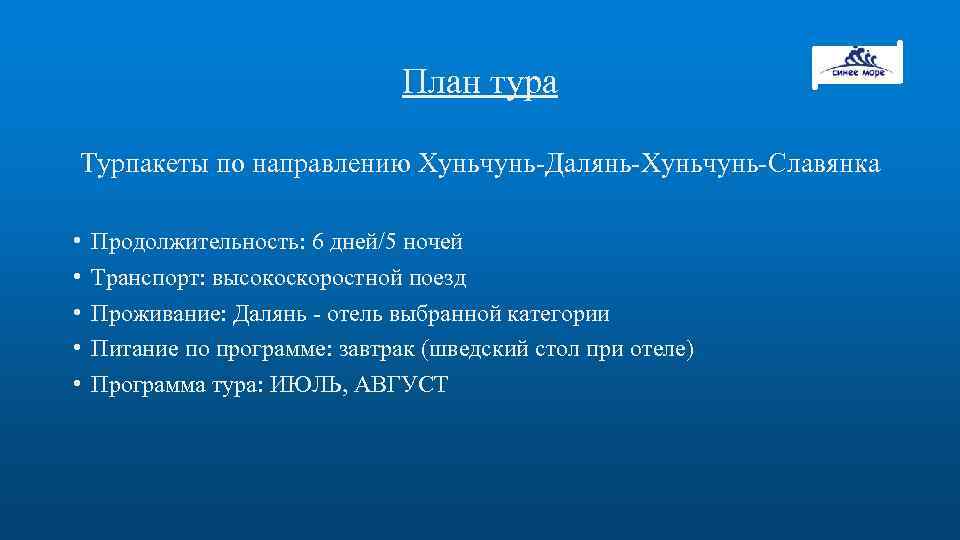 синее море

План тура

Турпакеты по направлению Хуньчунь-Далянь-Хуньчунь-Славянка

• Продолжительность: 6 дней/5 ночей
• Транспорт: высокоскоростной поезд
• Проживание: Далянь - отель выбранной категории
• Питание по программе: завтрак (шведский стол при отеле)
• Программа тура: ИЮЛЬ, АВГУСТ